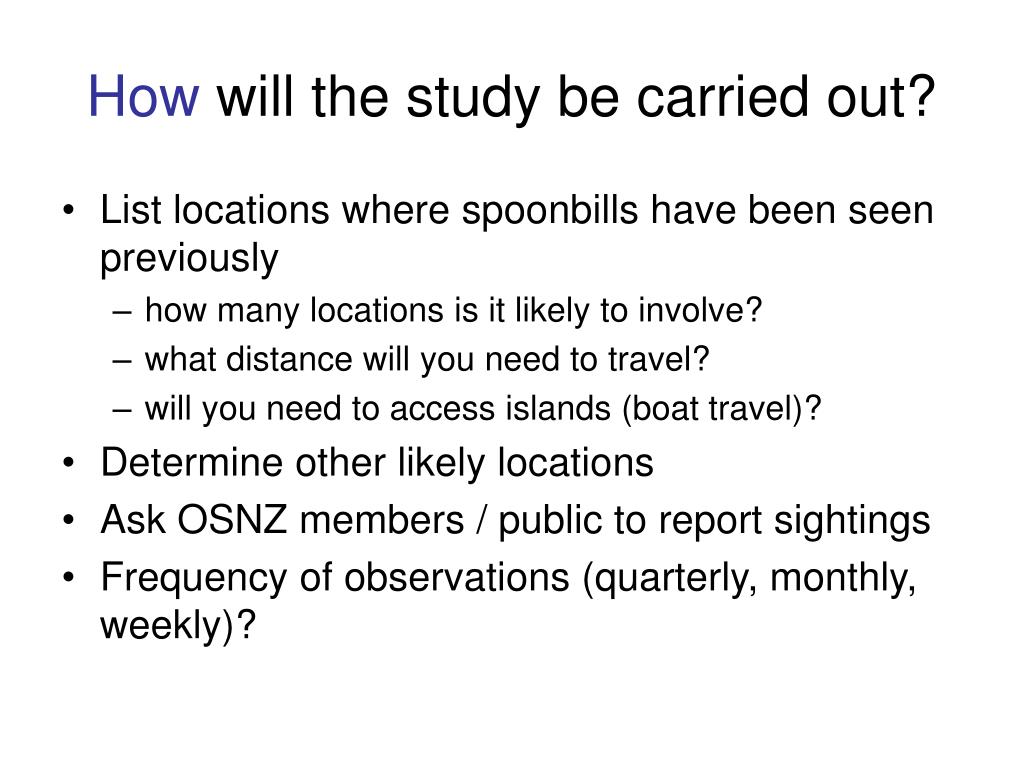 How will the study be carried out?

• List locations where spoonbills have been seen previously
– how many locations is it likely to involve?
– what distance will you need to travel?
– will you need to access islands (boat travel)?
• Determine other likely locations
• Ask OSNZ members / public to report sightings
• Frequency of observations (quarterly, monthly, weekly)?